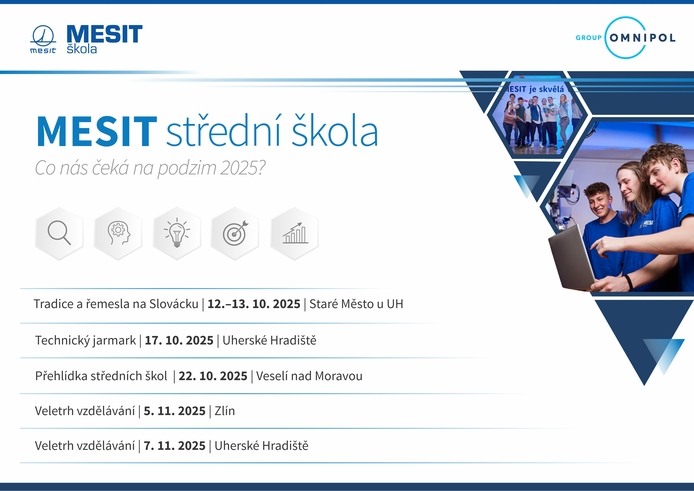 mesit MESIT škola

GROUP OMNIPOL

MESIT je skvělá

MESIT střední škola

Co nás čeká na podzim 2025?

Tradice a řemesla na Slovácku | 12.–13. 10. 2025 | Staré Město u UH

Technický jarmark | 17. 10. 2025 | Uherské Hradiště

Přehlídka středních škol | 22. 10. 2025 | Veselí nad Moravou

Veletrh vzdělávání | 5. 11. 2025 | Zlín

Veletrh vzdělávání | 7. 11. 2025 | Uherské Hradiště